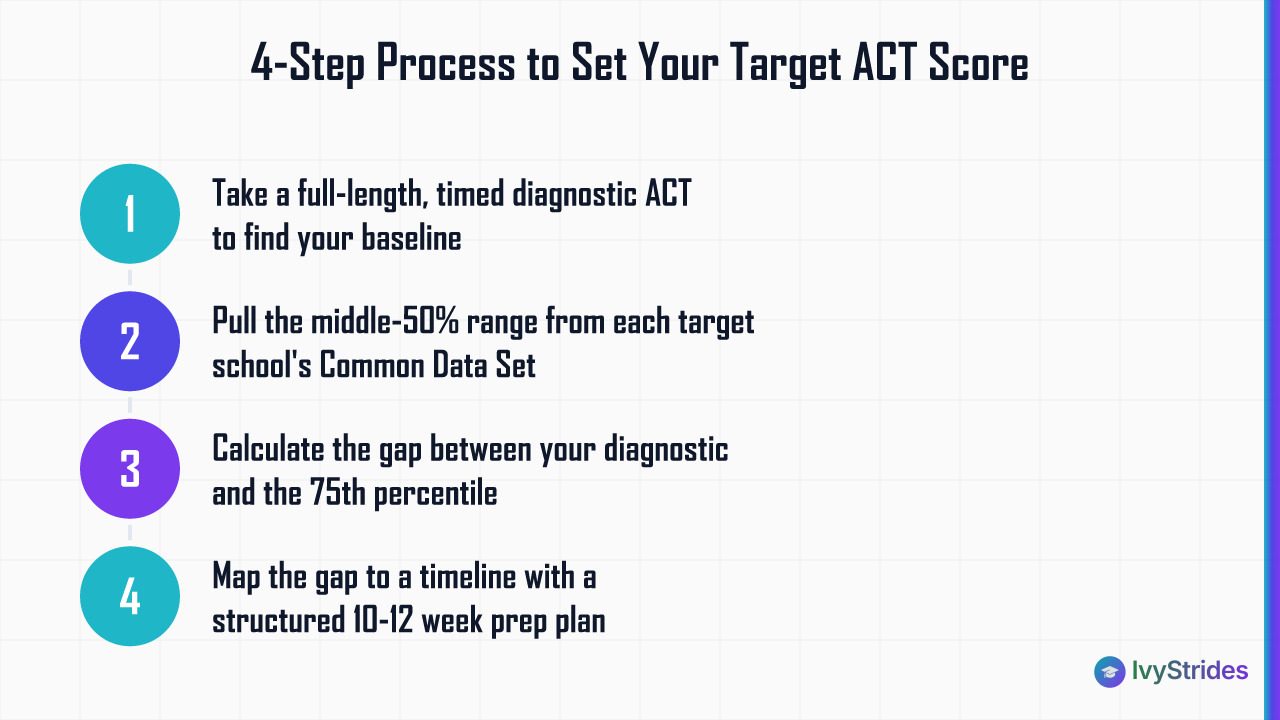 4-Step Process to Set Your Target ACT Score

1 Take a full-length, timed diagnostic ACT to find your baseline

2 Pull the middle-50% range from each target school's Common Data Set

3 Calculate the gap between your diagnostic and the 75th percentile

4 Map the gap to a timeline with a structured 10-12 week prep plan

IvyStrides